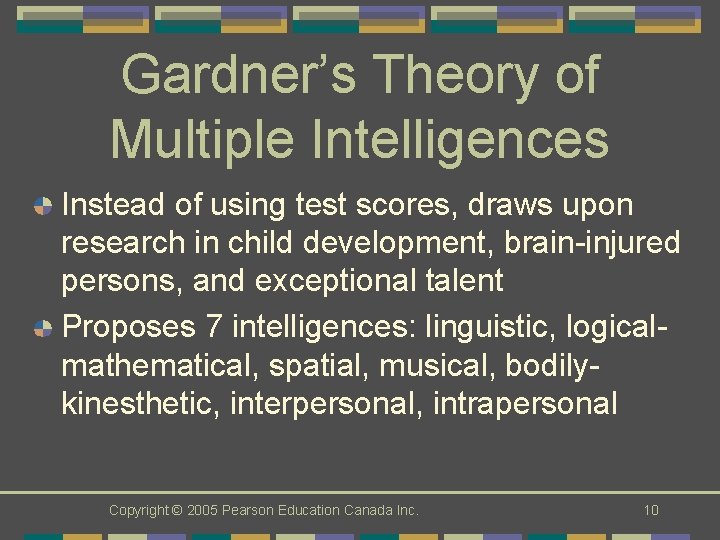 Gardner's Theory of Multiple Intelligences

Instead of using test scores, draws upon research in child development, brain-injured persons, and exceptional talent

Proposes 7 intelligences: linguistic, logical-mathematical, spatial, musical, bodily-kinesthetic, interpersonal, intrapersonal

Copyright © 2005 Pearson Education Canada Inc.

10